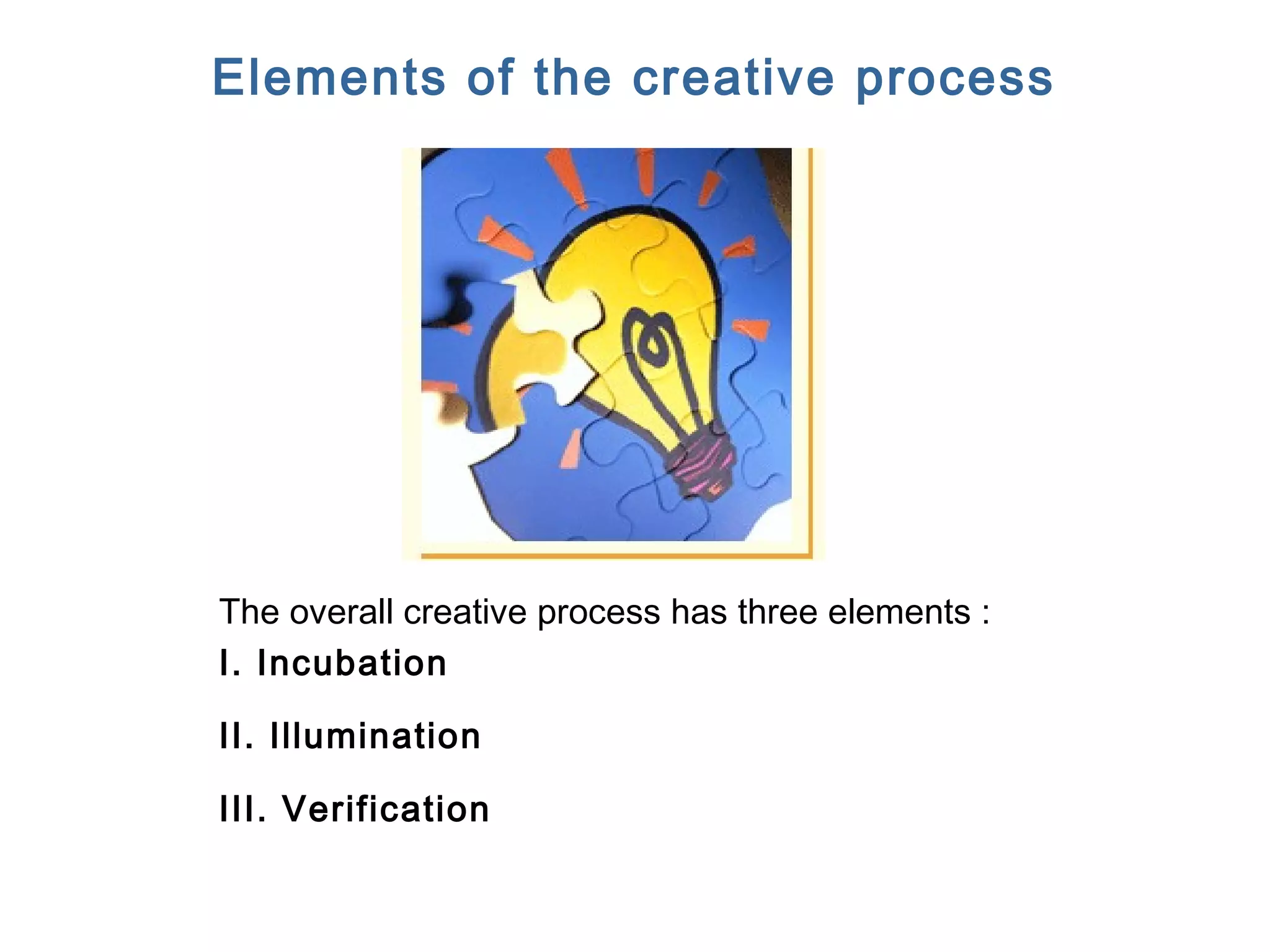 Elements of the creative process

The overall creative process has three elements :

I. Incubation

II. Illumination

III. Verification